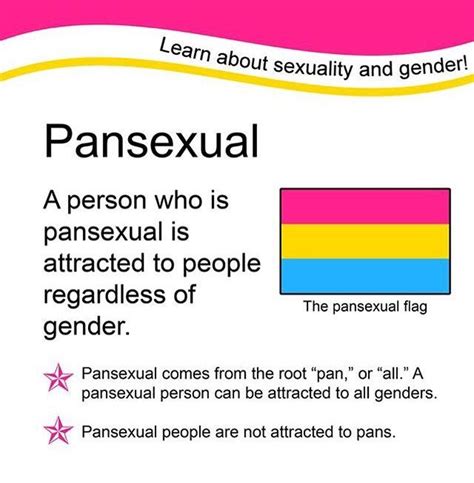 Learn about sexuality and gender!

Pansexual

A person who is pansexual is attracted to people regardless of gender.

The pansexual flag

Pansexual comes from the root “pan,” or “all.” A pansexual person can be attracted to all genders.

Pansexual people are not attracted to pans.